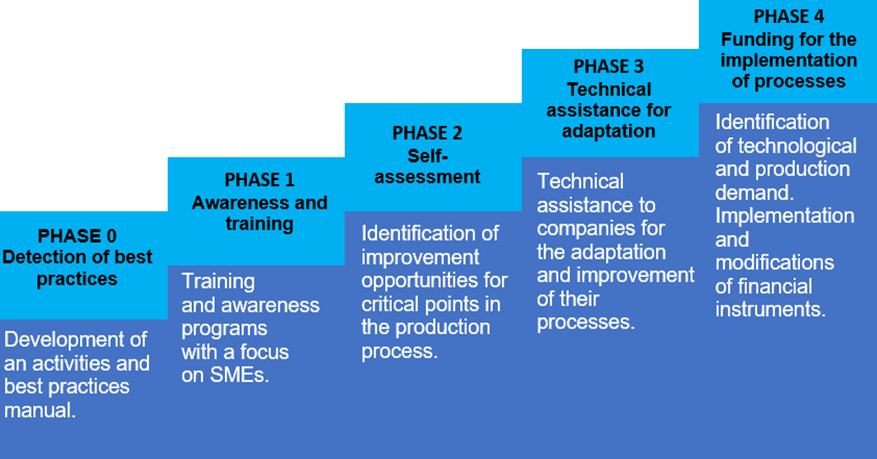 PHASE 0
Detection of best practices

Development of an activities and best practices manual.

PHASE 1
Awareness and training

Training and awareness programs with a focus on SMEs.

PHASE 2
Self-assessment

Identification of improvement opportunities for critical points in the production process.

PHASE 3
Technical assistance for adaptation

Technical assistance to companies for the adaptation and improvement of their processes.

PHASE 4
Funding for the implementation of processes

Identification of technological and production demand. Implementation and modifications of financial instruments.